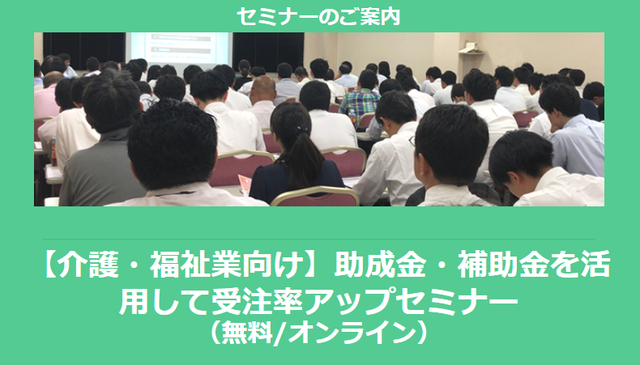 セミナーのご案内

【介護・福祉業向け】助成金・補助金を活用して受注率アップセミナー
（無料/オンライン）